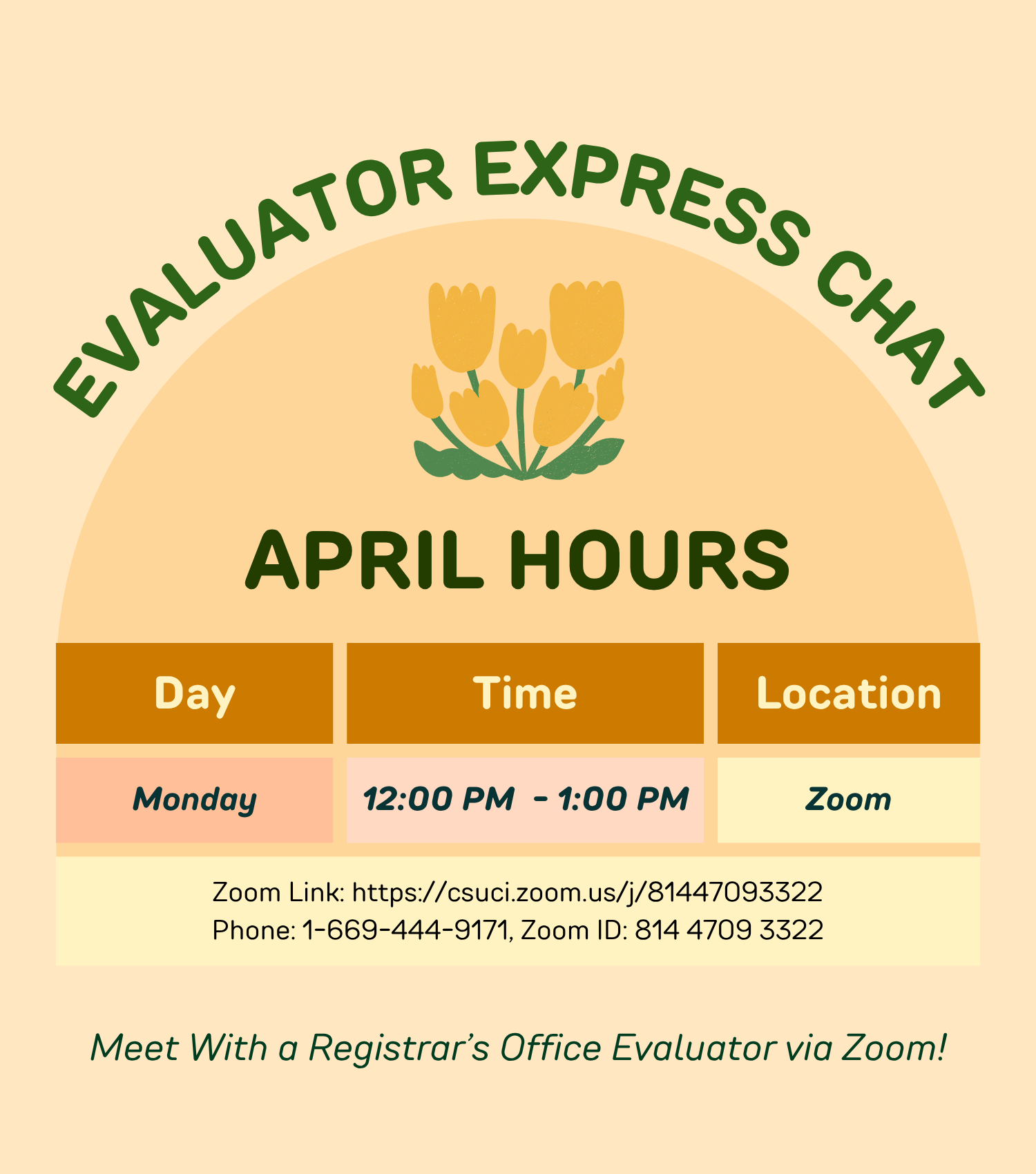 EVALUATOR EXPRESS CHAT

APRIL HOURS

| Day | Time | Location |
|---|---|---|
| Monday | 12:00 PM - 1:00 PM | Zoom |

Zoom Link: https://csuci.zoom.us/j/81447093322
Phone: 1-669-444-9171, Zoom ID: 814 4709 3322

Meet With a Registrar's Office Evaluator via Zoom!